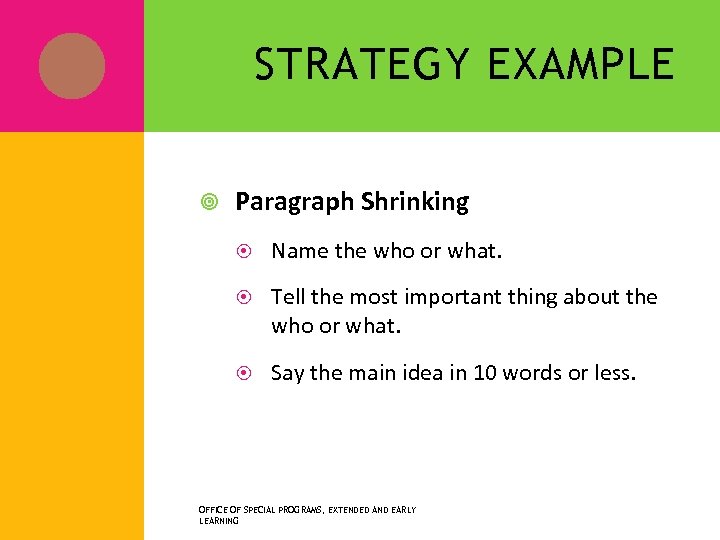 STRATEGY EXAMPLE

Paragraph Shrinking

Name the who or what.

Tell the most important thing about the who or what.

Say the main idea in 10 words or less.

OFFICE OF SPECIAL PROGRAMS, EXTENDED AND EARLY LEARNING